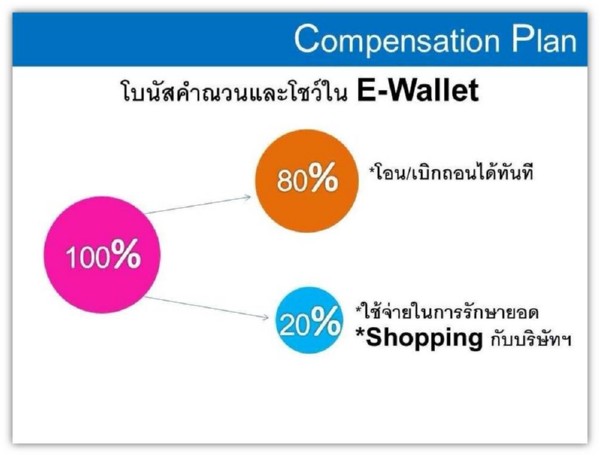 Compensation Plan

โบนัสคำณวนและโชว์ใน E-Wallet

100%

80%

*โอน/เบิกถอนได้ทันที

20%

*ใช้จ่ายในการรักษายอด
*Shopping กับบริษัทฯ